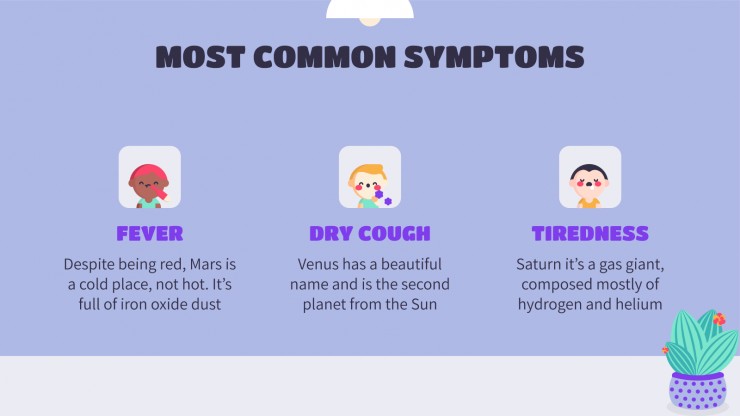 MOST COMMON SYMPTOMS

FEVER

Despite being red, Mars is a cold place, not hot. It's full of iron oxide dust

DRY COUGH

Venus has a beautiful name and is the second planet from the Sun

TIREDNESS

Saturn it's a gas giant, composed mostly of hydrogen and helium